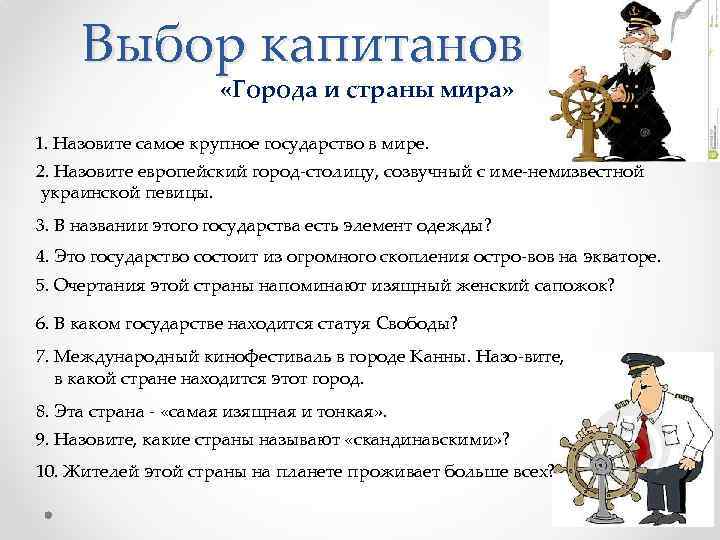 Выбор капитанов
«Города и страны мира»

1. Назовите самое крупное государство в мире.

2. Назовите европейский город-столицу, созвучный с име-немизвестной украинской певицы.

3. В названии этого государства есть элемент одежды?

4. Это государство состоит из огромного скопления остро-вов на экваторе.

5. Очертания этой страны напоминают изящный женский сапожок?

6. В каком государстве находится статуя Свободы?

7. Международный кинофестиваль в городе Канны. Назо-вите, в какой стране находится этот город.

8. Эта страна - «самая изящная и тонкая».

9. Назовите, какие страны называют «скандинавскими»?

10. Жителей этой страны на планете проживает больше всех?